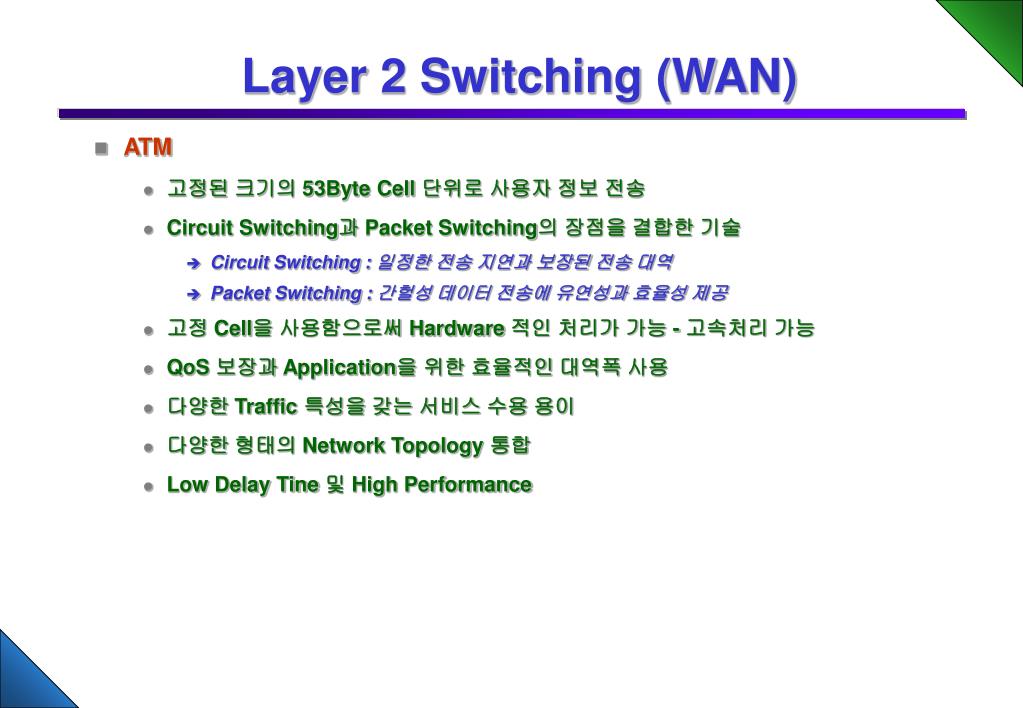 Layer 2 Switching (WAN)

ATM

고정된 크기의 53Byte Cell 단위로 사용자 정보 전송

Circuit Switching과 Packet Switching의 장점을 결합한 기술

Circuit Switching : 일정한 전송 지연과 보장된 전송 대역

Packet Switching : 간헐성 데이터 전송에 유연성과 효율성 제공

고정 Cell을 사용함으로써 Hardware 적인 처리가 가능 - 고속처리 가능

QoS 보장과 Application을 위한 효율적인 대역폭 사용

다양한 Traffic 특성을 갖는 서비스 수용 용이

다양한 형태의 Network Topology 통합

Low Delay Tine 및 High Performance